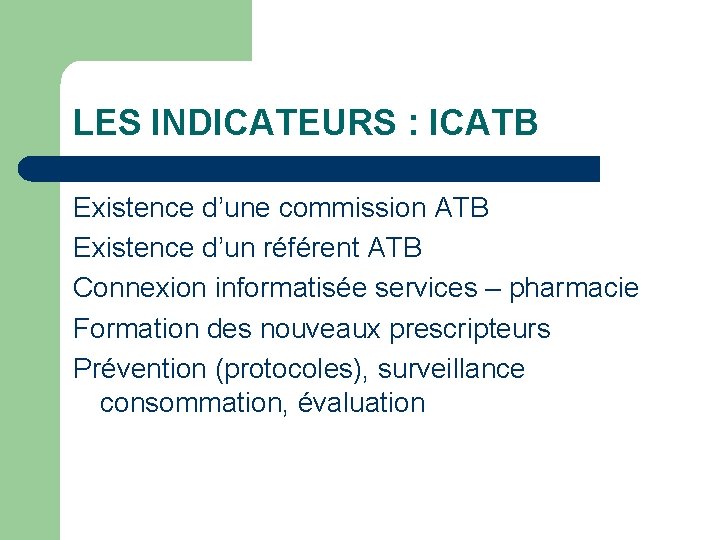 LES INDICATEURS : ICATB

Existence d’une commission ATB

Existence d’un référent ATB

Connexion informatisée services – pharmacie

Formation des nouveaux prescripteurs

Prévention (protocoles), surveillance consommation, évaluation